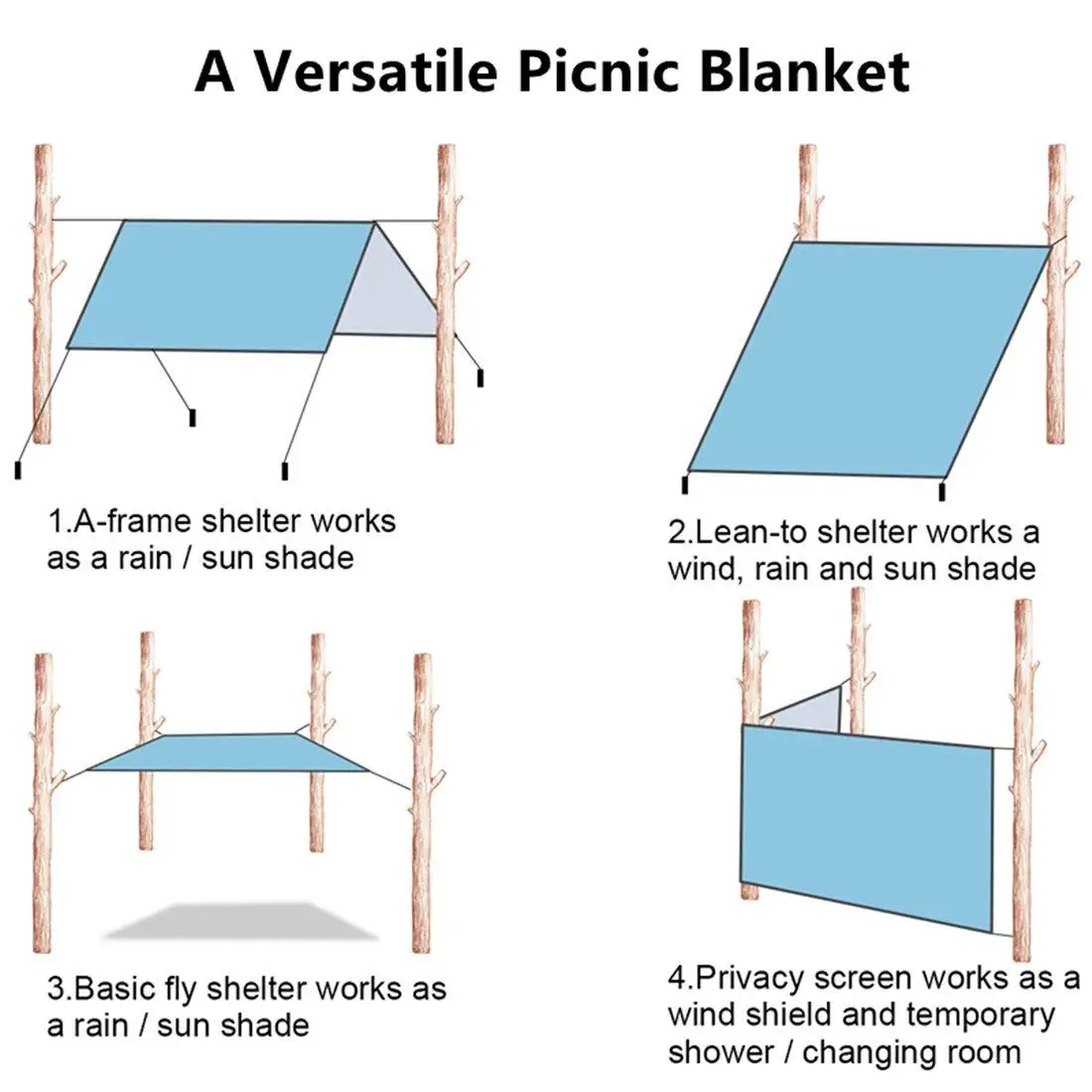 A Versatile Picnic Blanket

1.A-frame shelter works as a rain / sun shade

2.Lean-to shelter works a wind, rain and sun shade

3.Basic fly shelter works as a rain / sun shade

4.Privacy screen works as a wind shield and temporary shower / changing room